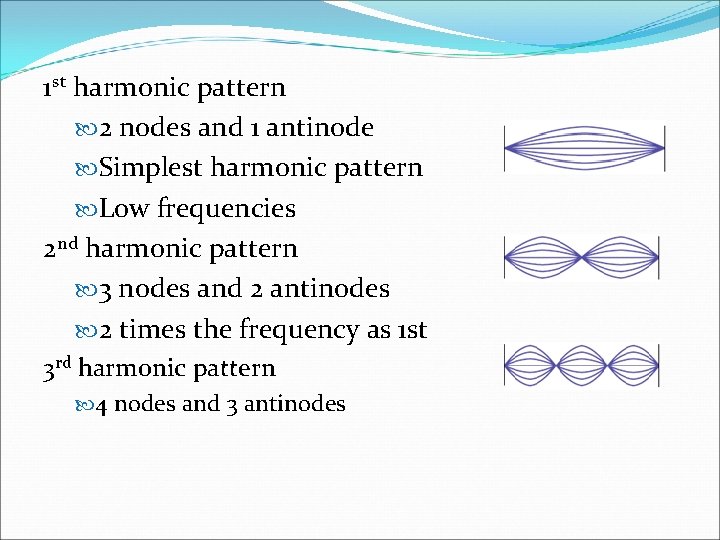 1st harmonic pattern

2 nodes and 1 antinode

Simplest harmonic pattern

Low frequencies

2nd harmonic pattern

3 nodes and 2 antinodes

2 times the frequency as 1st

3rd harmonic pattern

4 nodes and 3 antinodes